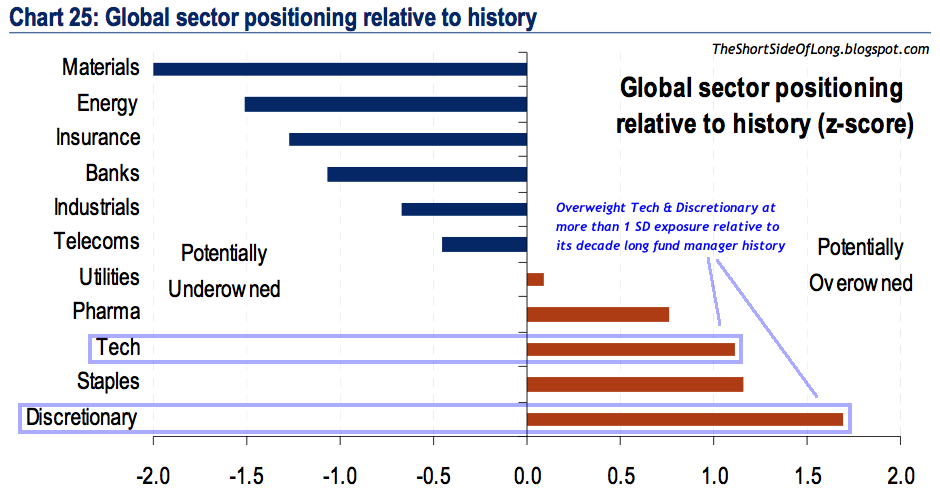 Chart 25: Global sector positioning relative to history

TheShortSideOfLong.blogspot.com

Global sector positioning relative to history (z-score)

Materials
Energy
Insurance
Banks
Industrials
Telecoms
Utilities
Pharma
Tech
Staples
Discretionary

Potentially Underowned

Overweight Tech & Discretionary at more than 1 SD exposure relative to its decade long fund manager history

Potentially Overowned

-2.0 -1.5 -1.0 -0.5 0.0 0.5 1.0 1.5 2.0